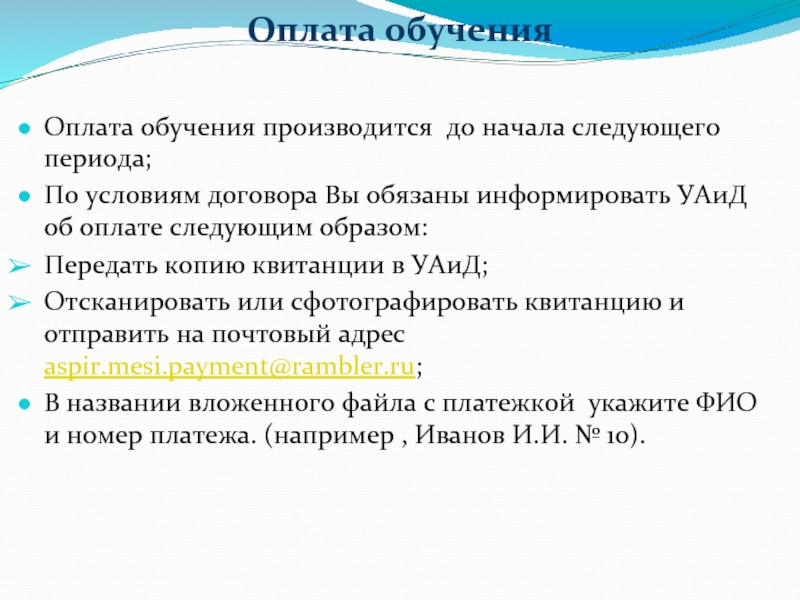 Оплата обучения

Оплата обучения производится до начала следующего периода;

По условиям договора Вы обязаны информировать УАиД об оплате следующим образом:

Передать копию квитанции в УАиД;

Отсканировать или сфотографировать квитанцию и отправить на почтовый адрес aspir.mesi.payment@rambler.ru;

В названии вложенного файла с платежкой укажите ФИО и номер платежа. (например , Иванов И.И. № 10).